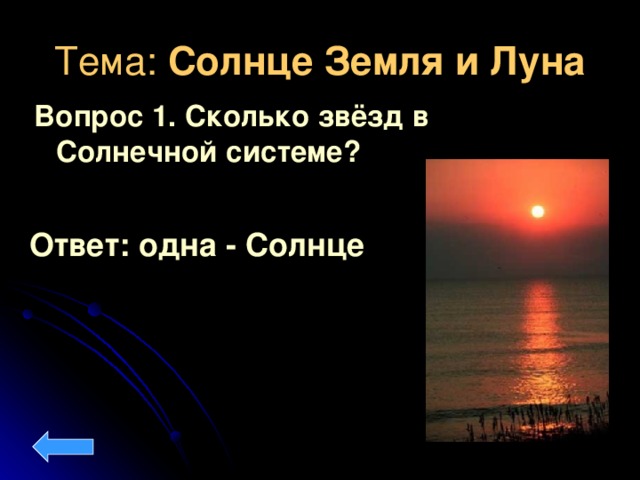 Тема: Солнце Земля и Луна

Вопрос 1. Сколько звёзд в Солнечной системе?

Ответ: одна - Солнце